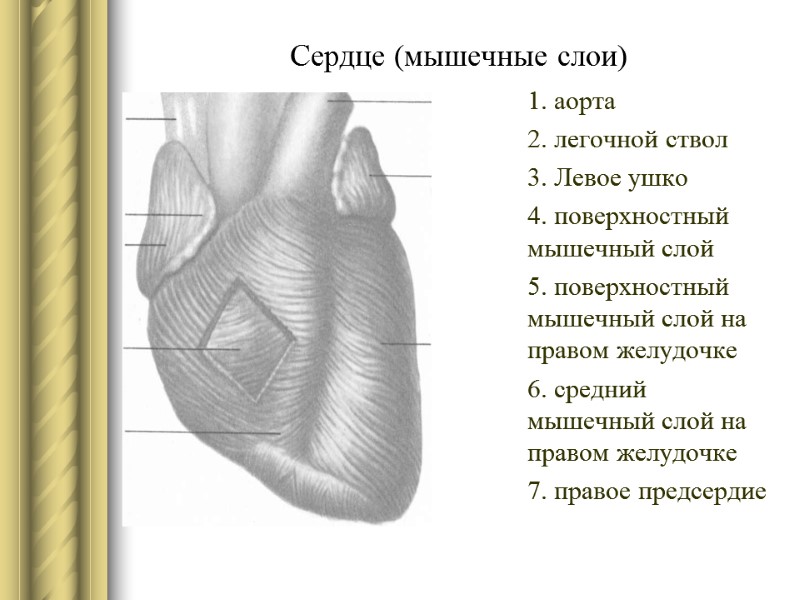 Сердце (мышечные слои)

1. аорта
2. легочной ствол
3. Левое ушко
4. поверхностный мышечный слой
5. поверхностный мышечный слой на правом желудочке
6. средний мышечный слой на правом желудочке
7. правое предсердие